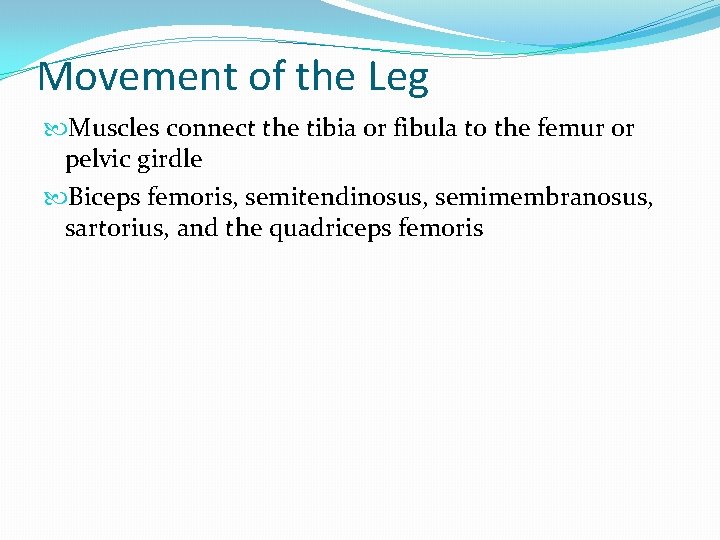 Movement of the Leg

Muscles connect the tibia or fibula to the femur or pelvic girdle

Biceps femoris, semitendinosus, semimembranosus, sartorius, and the quadriceps femoris